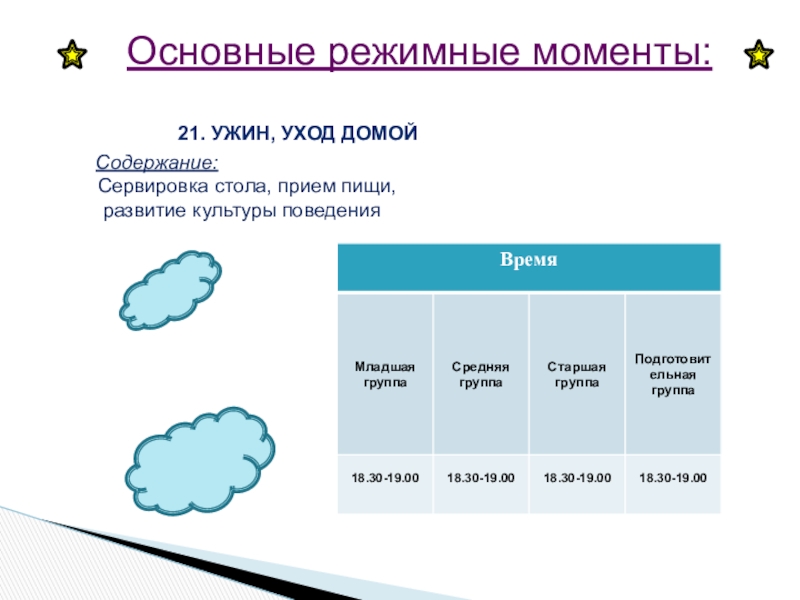 Основные режимные моменты:

21. УЖИН, УХОД ДОМОЙ

Содержание:
Сервировка стола, прием пищи, развитие культуры поведения

| Время | | | |
|---|---|---|---|
| Младшая группа | Средняя группа | Старшая группа | Подготовительная группа |
| 18.30-19.00 | 18.30-19.00 | 18.30-19.00 | 18.30-19.00 |